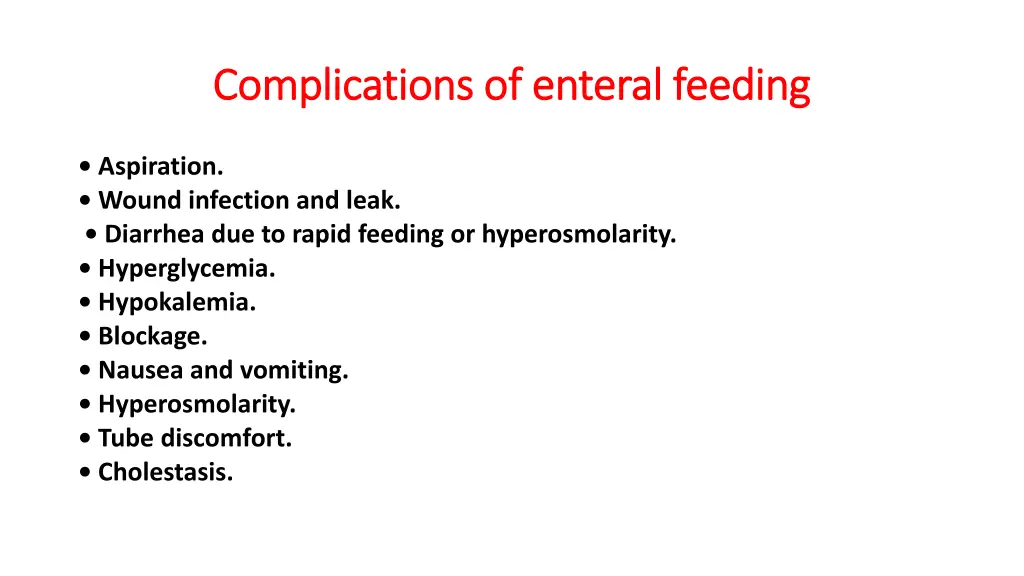 Complications of enteral feeding

• Aspiration.
• Wound infection and leak.
• Diarrhea due to rapid feeding or hyperosmolarity.
• Hyperglycemia.
• Hypokalemia.
• Blockage.
• Nausea and vomiting.
• Hyperosmolarity.
• Tube discomfort.
• Cholestasis.